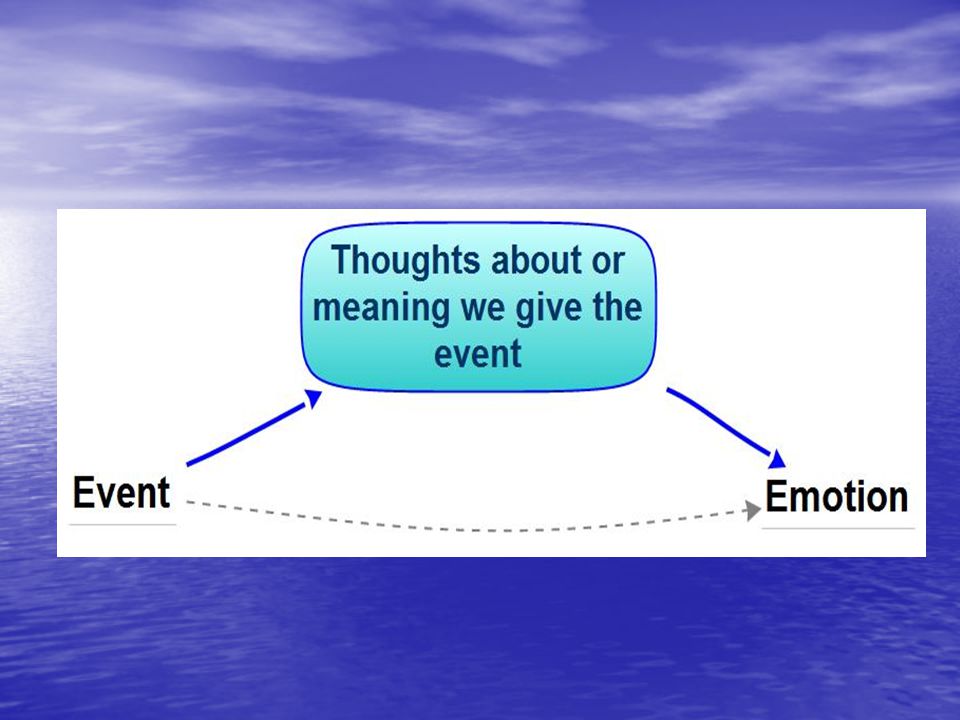 Thoughts about or meaning we give the event

Event

Emotion